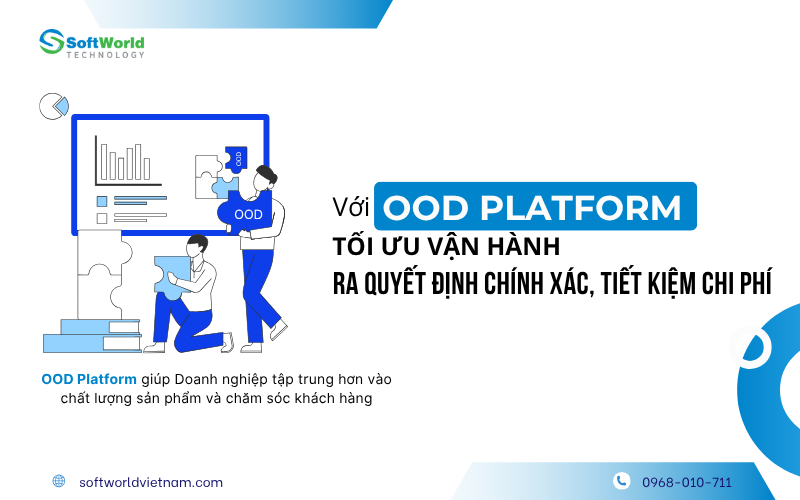 SoftWorld
TECHNOLOGY

OOD

OOD

Với OOD PLATFORM
TỐI ƯU VẬN HÀNH
RA QUYẾT ĐỊNH CHÍNH XÁC, TIẾT KIỆM CHI PHÍ

OOD Platform giúp Doanh nghiệp tập trung hơn vào chất lượng sản phẩm và chăm sóc khách hàng

softworldvietnam.com

0968-010-711